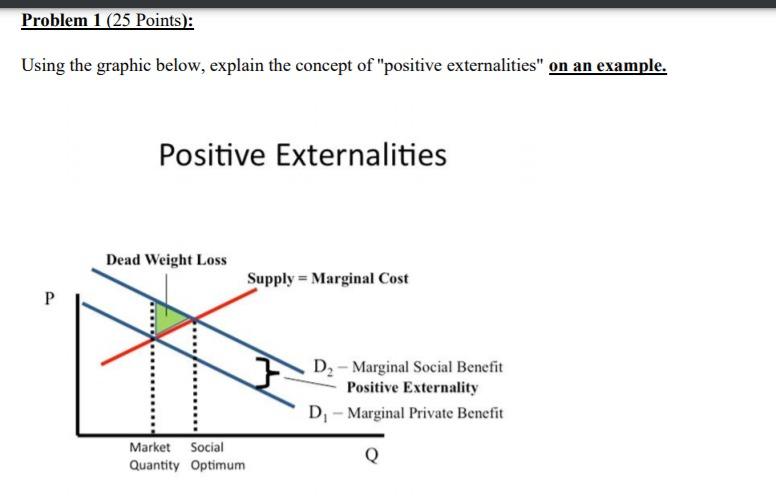 Problem 1 (25 Points):

Using the graphic below, explain the concept of "positive externalities" on an example.

Positive Externalities

Dead Weight Loss

Supply = Marginal Cost

P

$D_2$ – Marginal Social Benefit

Positive Externality

$D_1$ – Marginal Private Benefit

Market Quantity

Social Optimum

Q